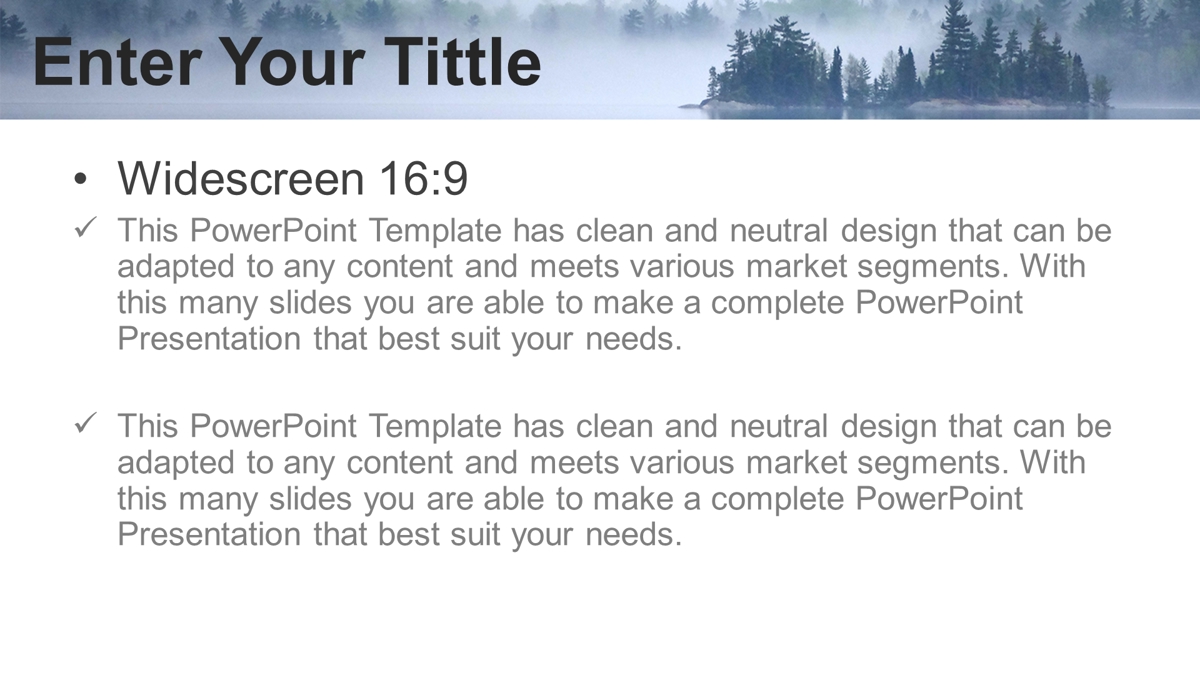 Enter Your Tittle

• Widescreen 16:9

✓ This PowerPoint Template has clean and neutral design that can be adapted to any content and meets various market segments. With this many slides you are able to make a complete PowerPoint Presentation that best suit your needs.

✓ This PowerPoint Template has clean and neutral design that can be adapted to any content and meets various market segments. With this many slides you are able to make a complete PowerPoint Presentation that best suit your needs.